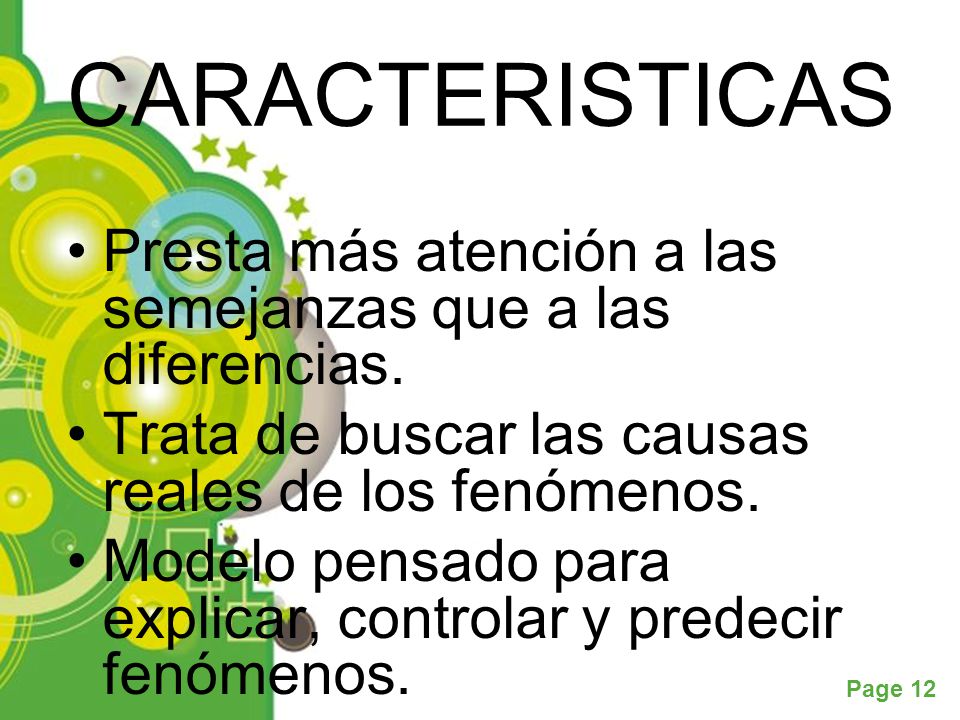 CARACTERISTICAS

• Presta más atención a las semejanzas que a las diferencias.
• Trata de buscar las causas reales de los fenómenos.
• Modelo pensado para explicar, controlar y predecir fenómenos.

Page 12